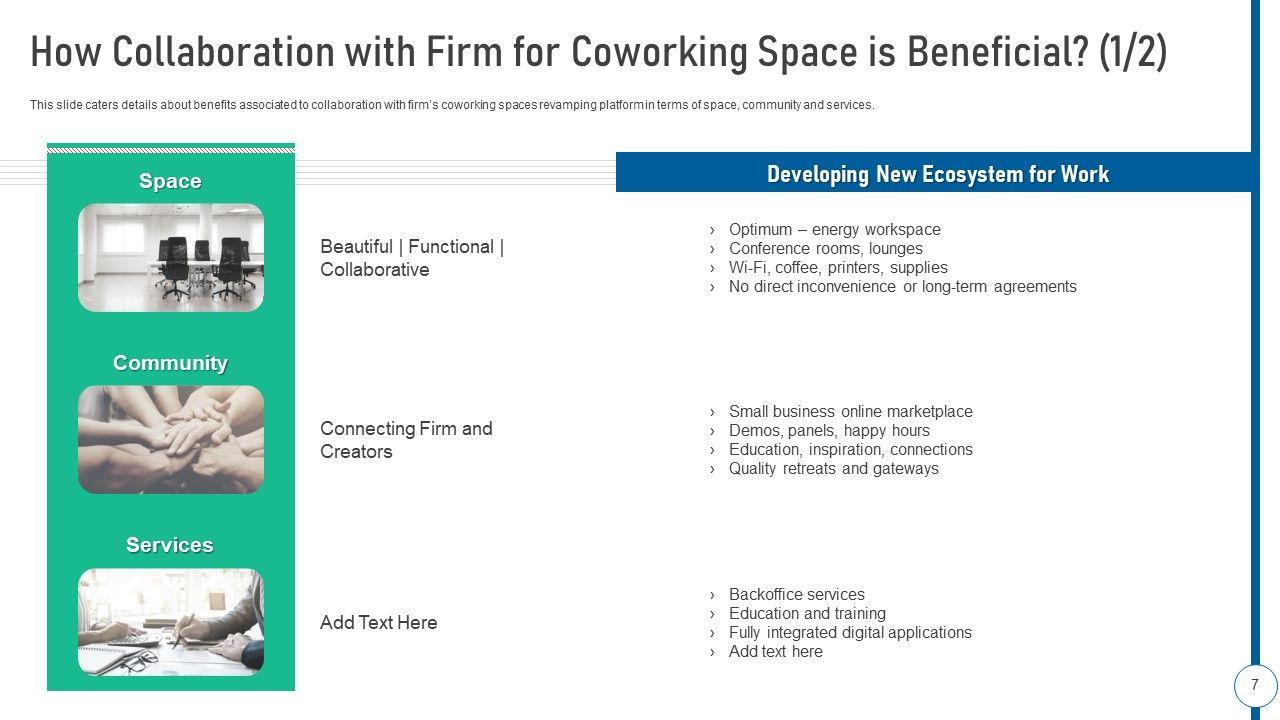 How Collaboration with Firm for Coworking Space is Beneficial? (1/2)

This slide caters details about benefits associated to collaboration with firm's coworking spaces revamping platform in terms of space, community and services.

Developing New Ecosystem for Work

Space

Beautiful | Functional | Collaborative

› Optimum – energy workspace
› Conference rooms, lounges
› Wi-Fi, coffee, printers, supplies
› No direct inconvenience or long-term agreements

Community

Connecting Firm and Creators

› Small business online marketplace
› Demos, panels, happy hours
› Education, inspiration, connections
› Quality retreats and gateways

Services

Add Text Here

› Backoffice services
› Education and training
› Fully integrated digital applications
› Add text here

7